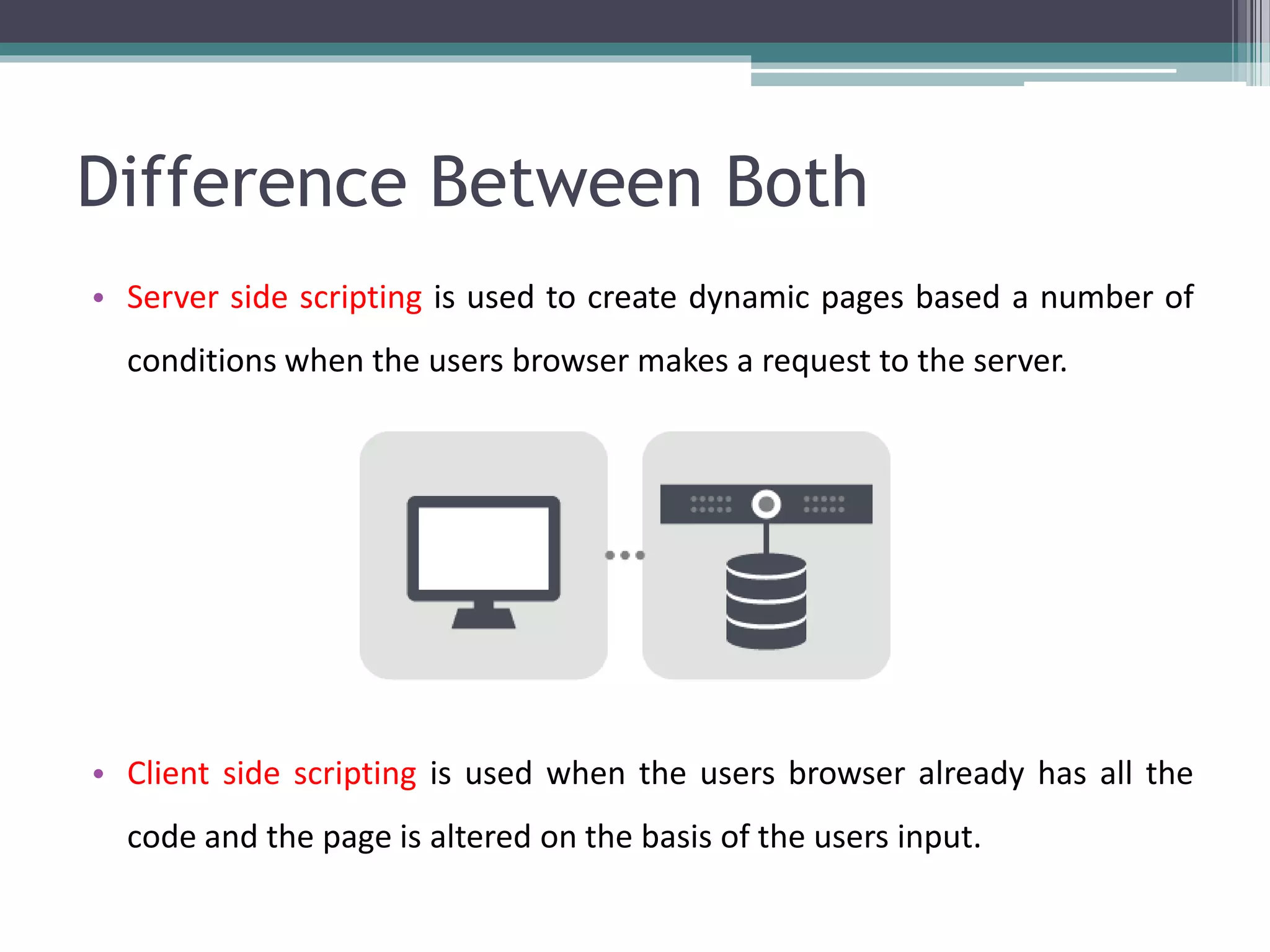 Difference Between Both

• Server side scripting is used to create dynamic pages based a number of conditions when the users browser makes a request to the server.

• Client side scripting is used when the users browser already has all the code and the page is altered on the basis of the users input.